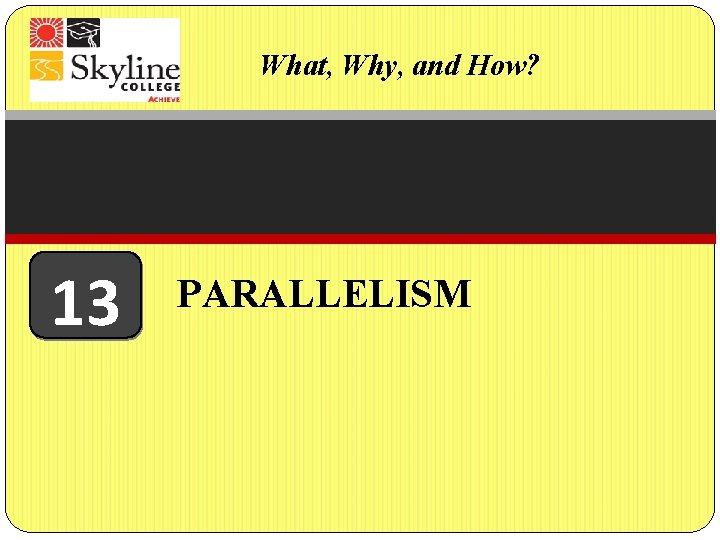 Skyline COLLEGE ACHIEVE

What, Why, and How?

13

PARALLELISM